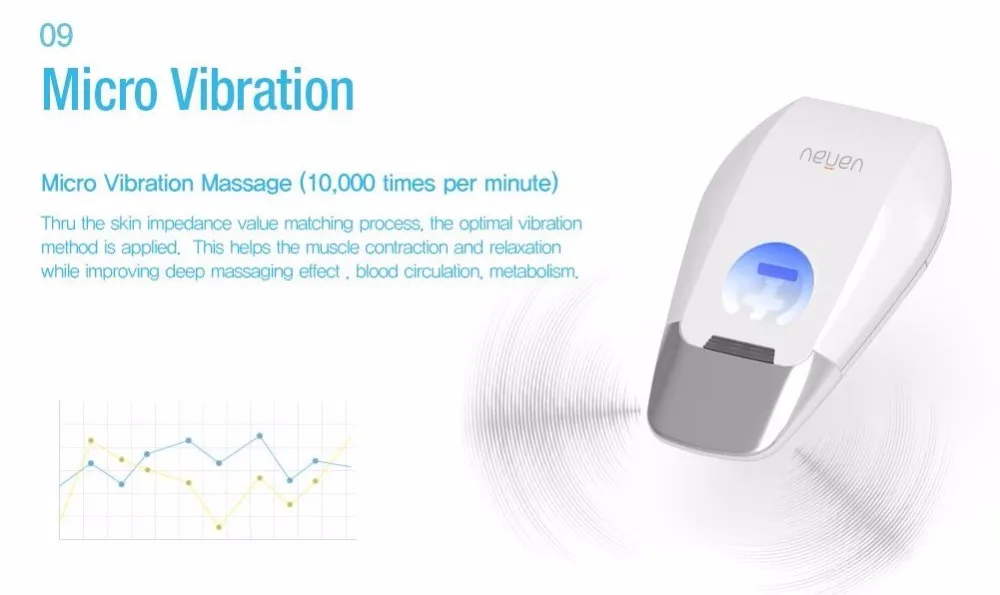 09
Micro Vibration

Micro Vibration Massage (10,000 times per minute)

Thru the skin impedance value matching process, the optimal vibration method is applied. This helps the muscle contraction and relaxation while improving deep massaging effect , blood circulation, metabolism.

neuen